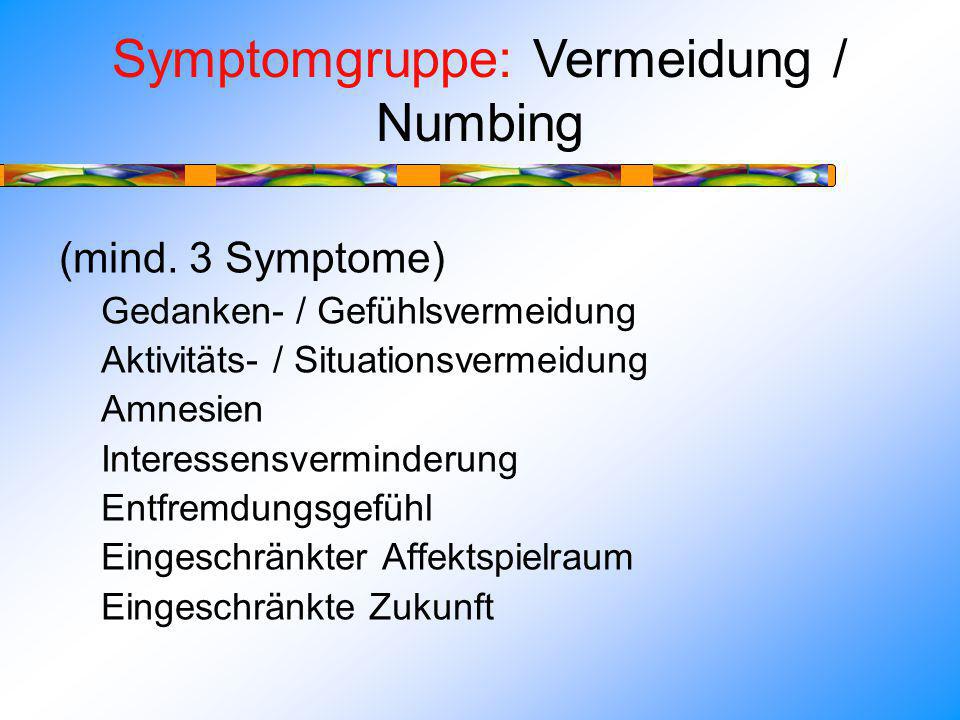 Symptomgruppe: Vermeidung / Numbing

(mind. 3 Symptome)

Gedanken- / Gefühlsvermeidung

Aktivitäts- / Situationsvermeidung

Amnesien

Interessensverminderung

Entfremdungsgefühl

Eingeschränkter Affektspielraum

Eingeschränkte Zukunft